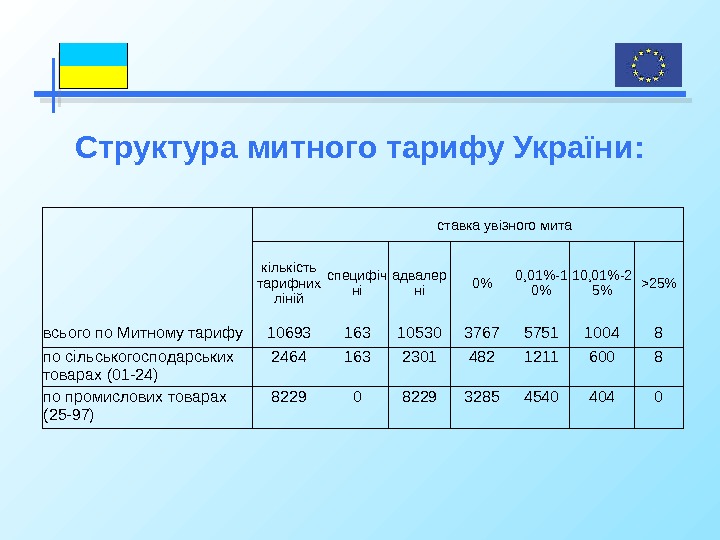 Структура митного тарифу України:

| | ставка увізного мита | | | | | | |
|---|---|---|---|---|---|---|---|
| | кількість тарифних ліній | специфічні | адвалерні | 0% | 0,01%-10% | 10,01%-25% | >25% |
| всього по Митному тарифу | 10693 | 163 | 10530 | 3767 | 5751 | 1004 | 8 |
| по сільськогосподарських товарах (01-24) | 2464 | 163 | 2301 | 482 | 1211 | 600 | 8 |
| по промислових товарах (25-97) | 8229 | 0 | 8229 | 3285 | 4540 | 404 | 0 |